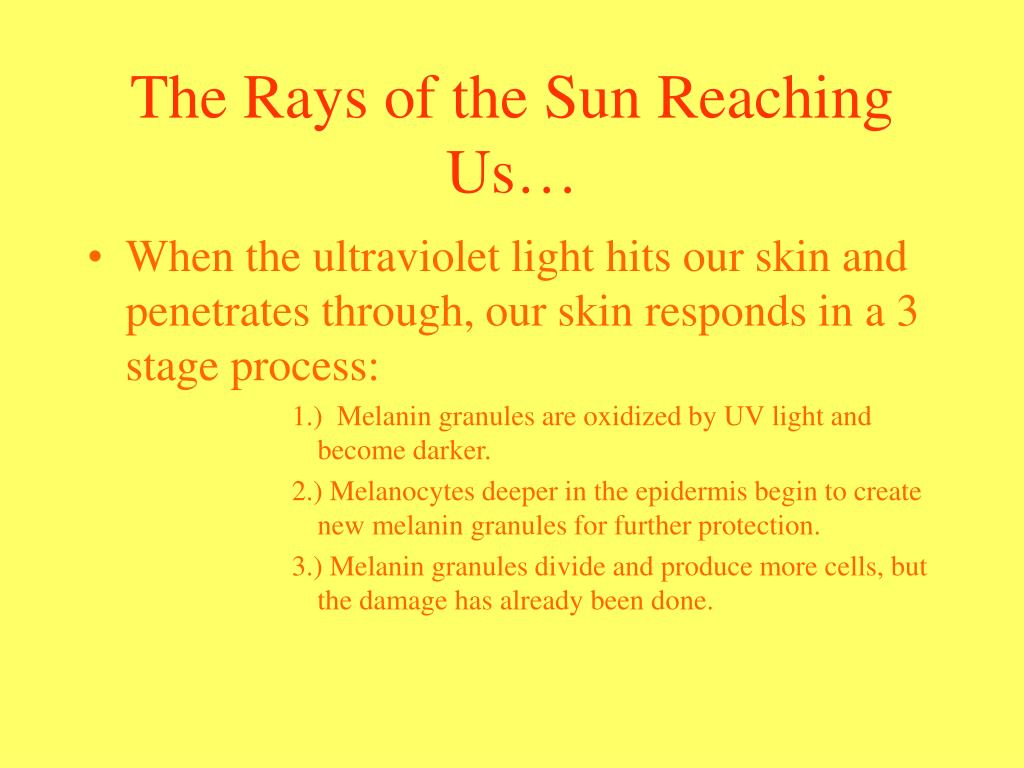 The Rays of the Sun Reaching Us…

• When the ultraviolet light hits our skin and penetrates through, our skin responds in a 3 stage process:

1.) Melanin granules are oxidized by UV light and become darker.

2.) Melanocytes deeper in the epidermis begin to create new melanin granules for further protection.

3.) Melanin granules divide and produce more cells, but the damage has already been done.